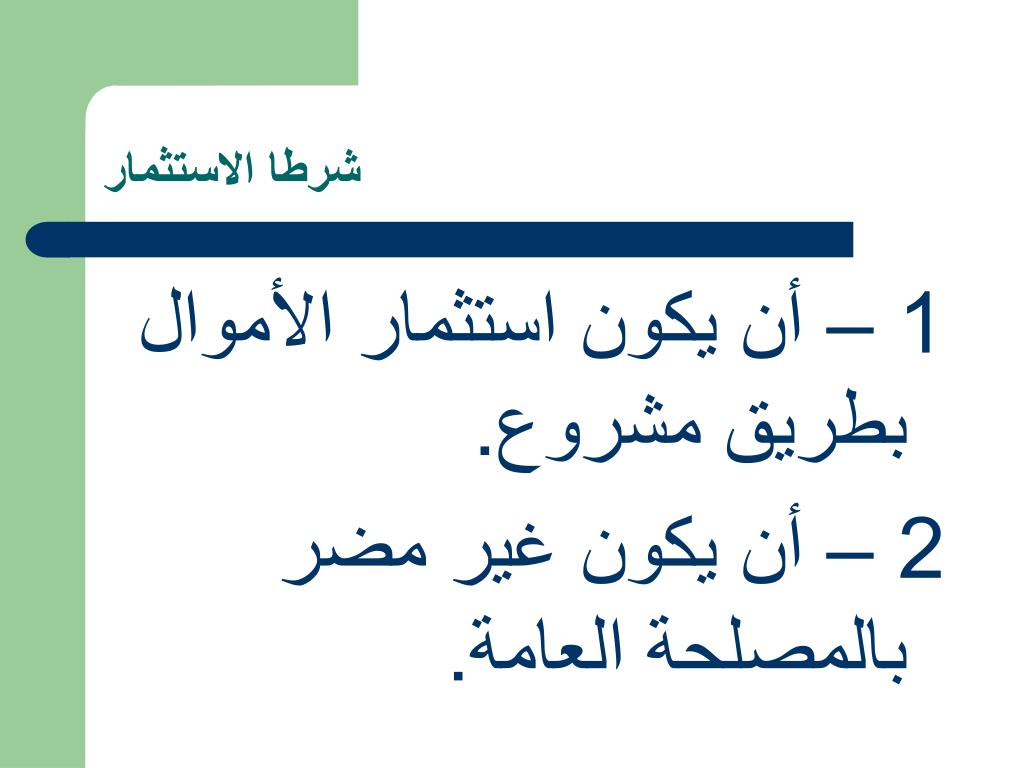 شرطا الاستثمار

1 – أن يكون استثمار الأموال بطريق مشروع.

2 – أن يكون غير مضر بالمصلحة العامة.